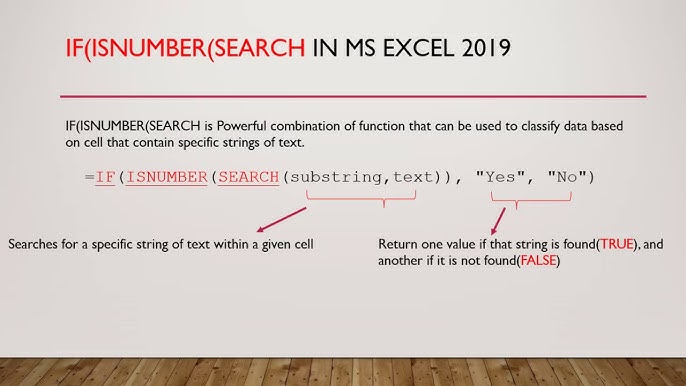 IF(ISNUMBER(SEARCH IN MS EXCEL 2019

IF(ISNUMBER(SEARCH is Powerful combination of function that can be used to classify data based on cell that contain specific strings of text.

=IF(ISNUMBER(SEARCH(substring,text)), "Yes", "No")

Searches for a specific string of text within a given cell

Return one value if that string is found(TRUE), and another if it is not found(FALSE)